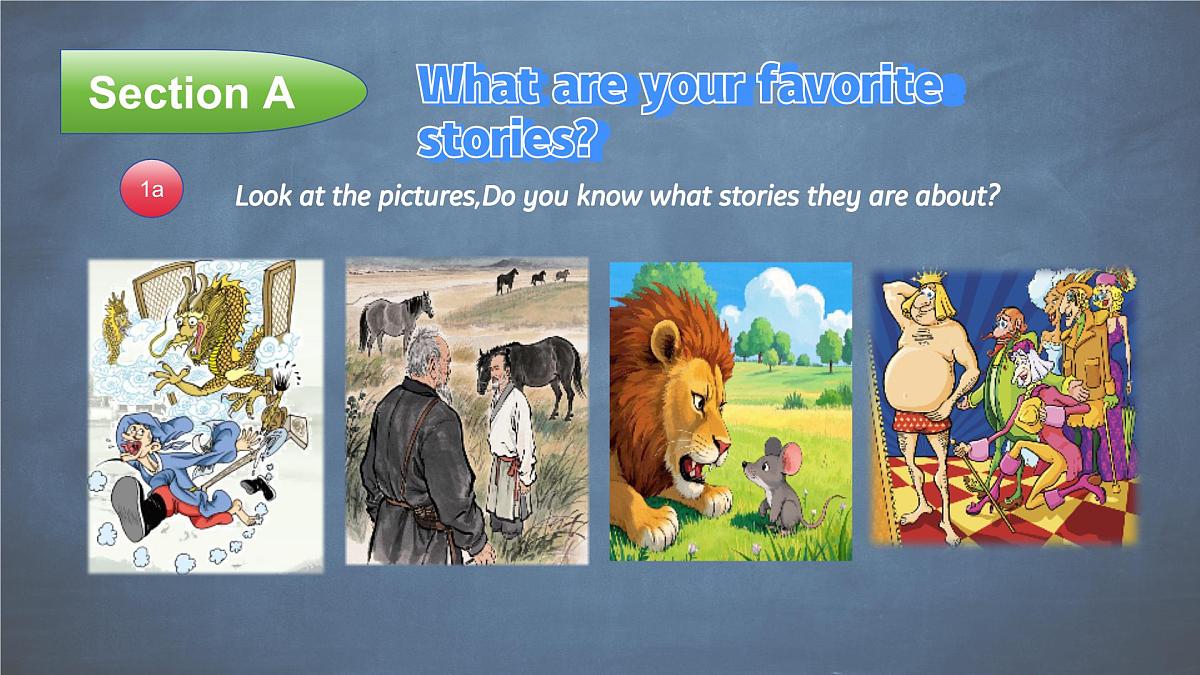 Section A

What are your favorite stories?

1a

Look at the pictures,Do you know what stories they are about?